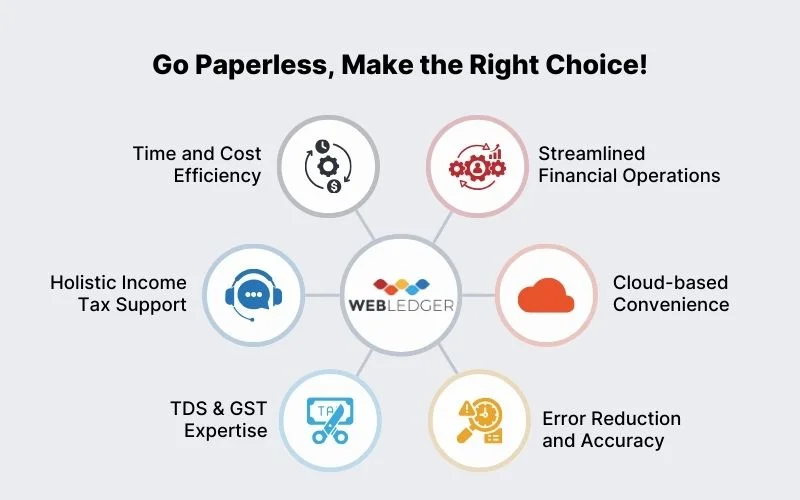 Go Paperless, Make the Right Choice!

Time and Cost Efficiency

Streamlined Financial Operations

Holistic Income Tax Support

WEBLEDGER

Cloud-based Convenience

TDS & GST Expertise

TA

Error Reduction and Accuracy